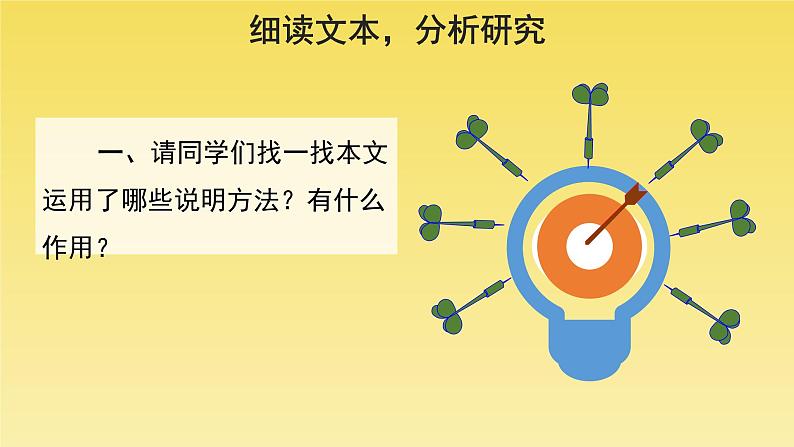 细读文本，分析研究

一、请同学们找一找本文运用了哪些说明方法？有什么作用？